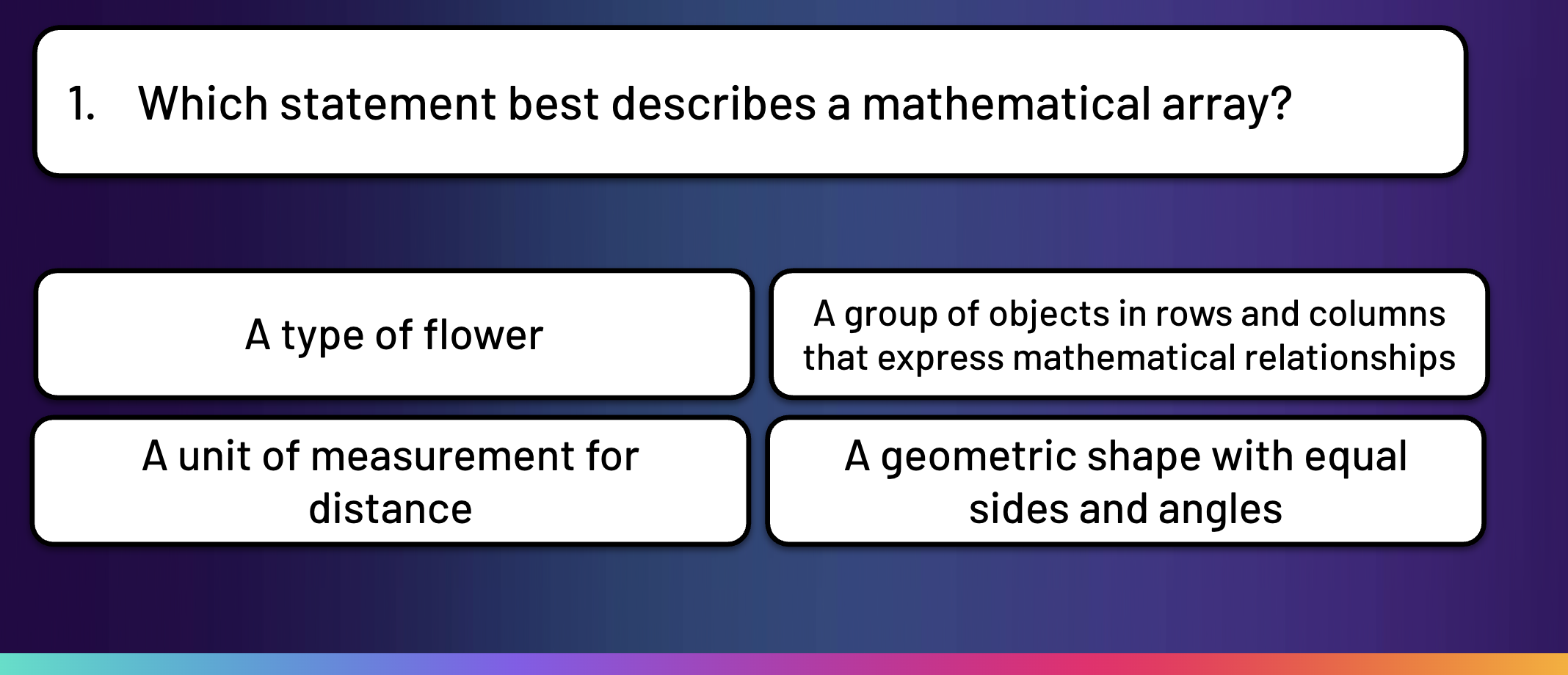 1. Which statement best describes a mathematical array?

A type of flower

A group of objects in rows and columns that express mathematical relationships

A unit of measurement for distance

A geometric shape with equal sides and angles